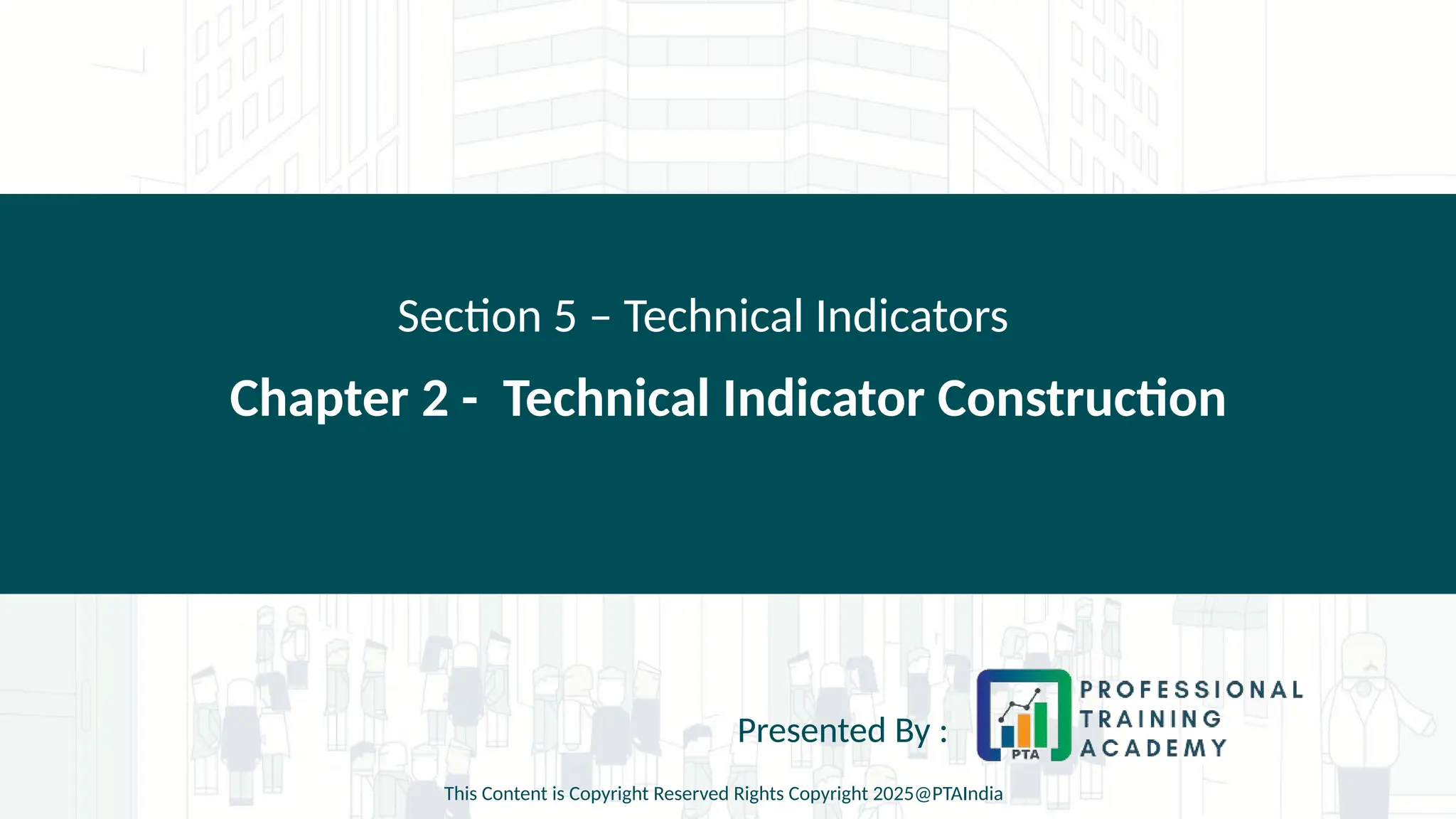 Section 5 – Technical Indicators

Chapter 2 - Technical Indicator Construction

Presented By :

PTA

PROFESSIONAL TRAINING ACADEMY

This Content is Copyright Reserved Rights Copyright 2025@PTAIndia